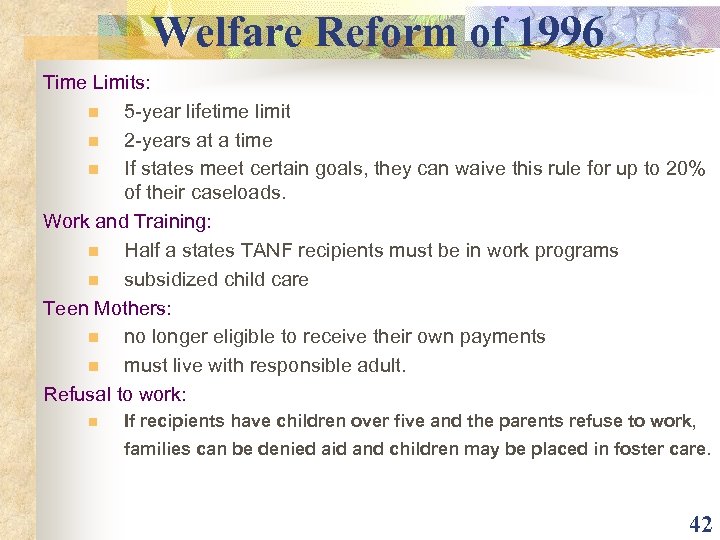 Welfare Reform of 1996

Time Limits:

- 5-year lifetime limit
- 2-years at a time
- If states meet certain goals, they can waive this rule for up to 20% of their caseloads.

Work and Training:

- Half a states TANF recipients must be in work programs
- subsidized child care

Teen Mothers:

- no longer eligible to receive their own payments
- must live with responsible adult.

Refusal to work:

- If recipients have children over five and the parents refuse to work, families can be denied aid and children may be placed in foster care.

42